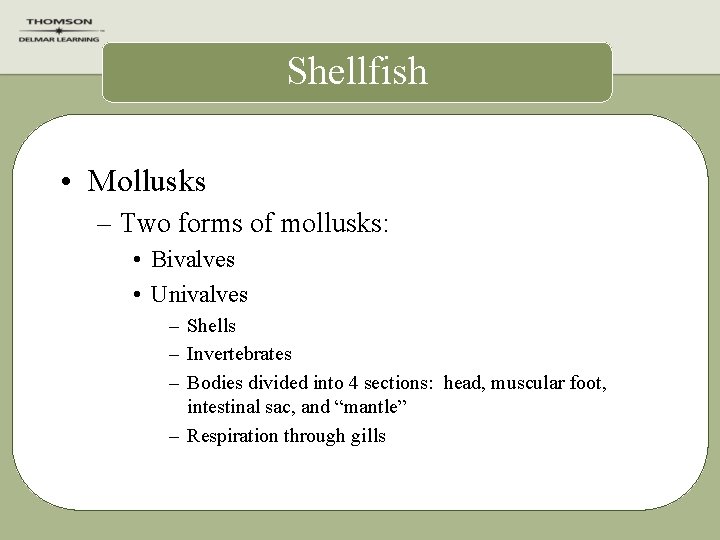 THOMSON
DELMAR LEARNING

Shellfish

• Mollusks
– Two forms of mollusks:
• Bivalves
• Univalves
– Shells
– Invertebrates
– Bodies divided into 4 sections: head, muscular foot, intestinal sac, and “mantle”
– Respiration through gills